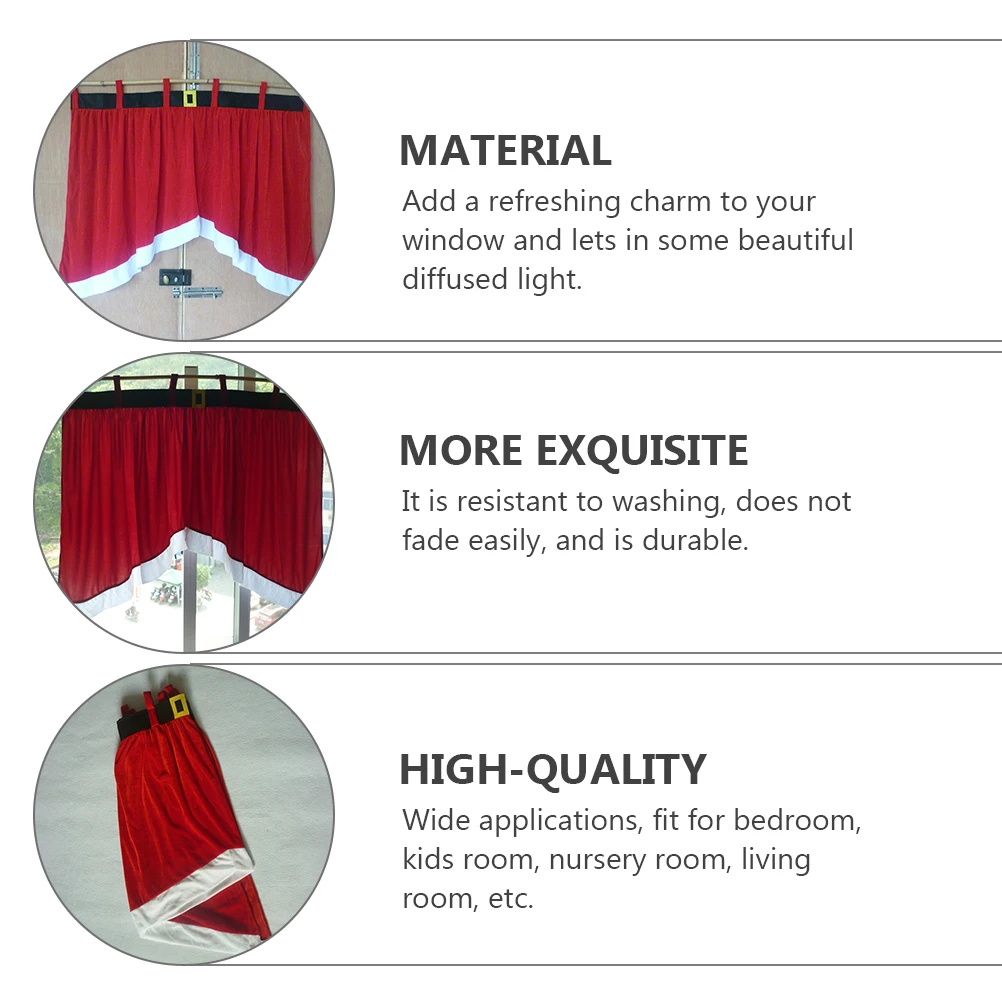 MATERIAL
Add a refreshing charm to your window and lets in some beautiful diffused light.

MORE EXQUISITE
It is resistant to washing, does not fade easily, and is durable.

HIGH-QUALITY
Wide applications, fit for bedroom, kids room, nursery room, living room, etc.